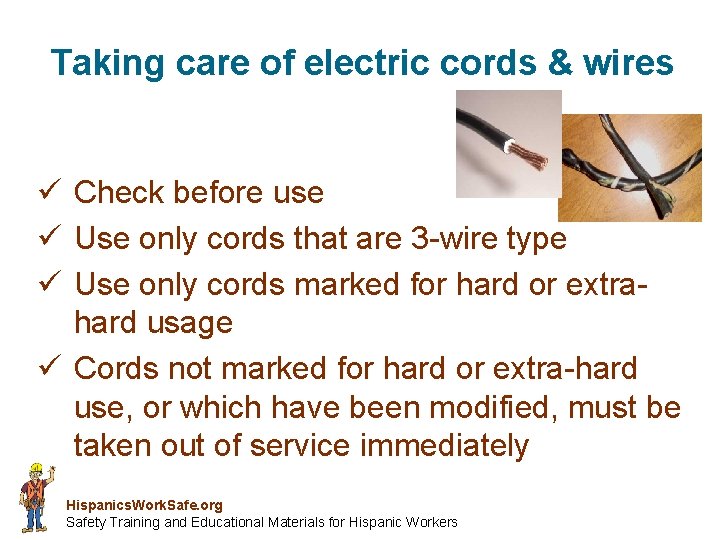 Taking care of electric cords & wires

✓ Check before use
✓ Use only cords that are 3-wire type
✓ Use only cords marked for hard or extra-hard usage
✓ Cords not marked for hard or extra-hard use, or which have been modified, must be taken out of service immediately

HispanicsWorkSafe.org
Safety Training and Educational Materials for Hispanic Workers